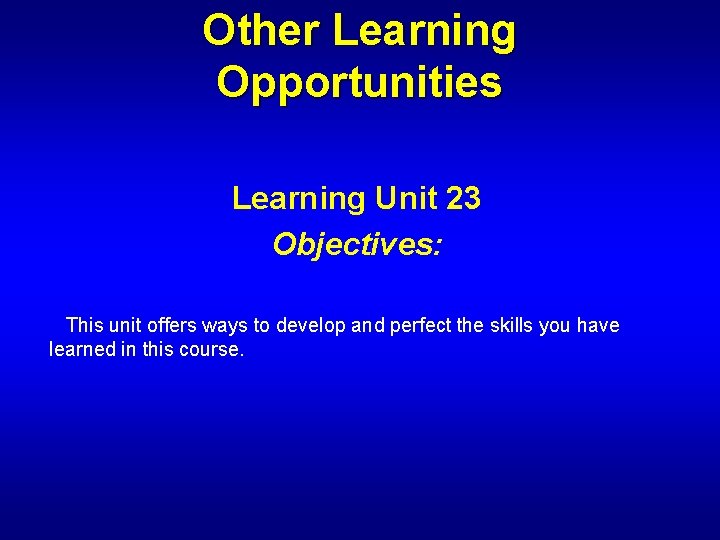 Other Learning Opportunities

Learning Unit 23

Objectives:

This unit offers ways to develop and perfect the skills you have learned in this course.